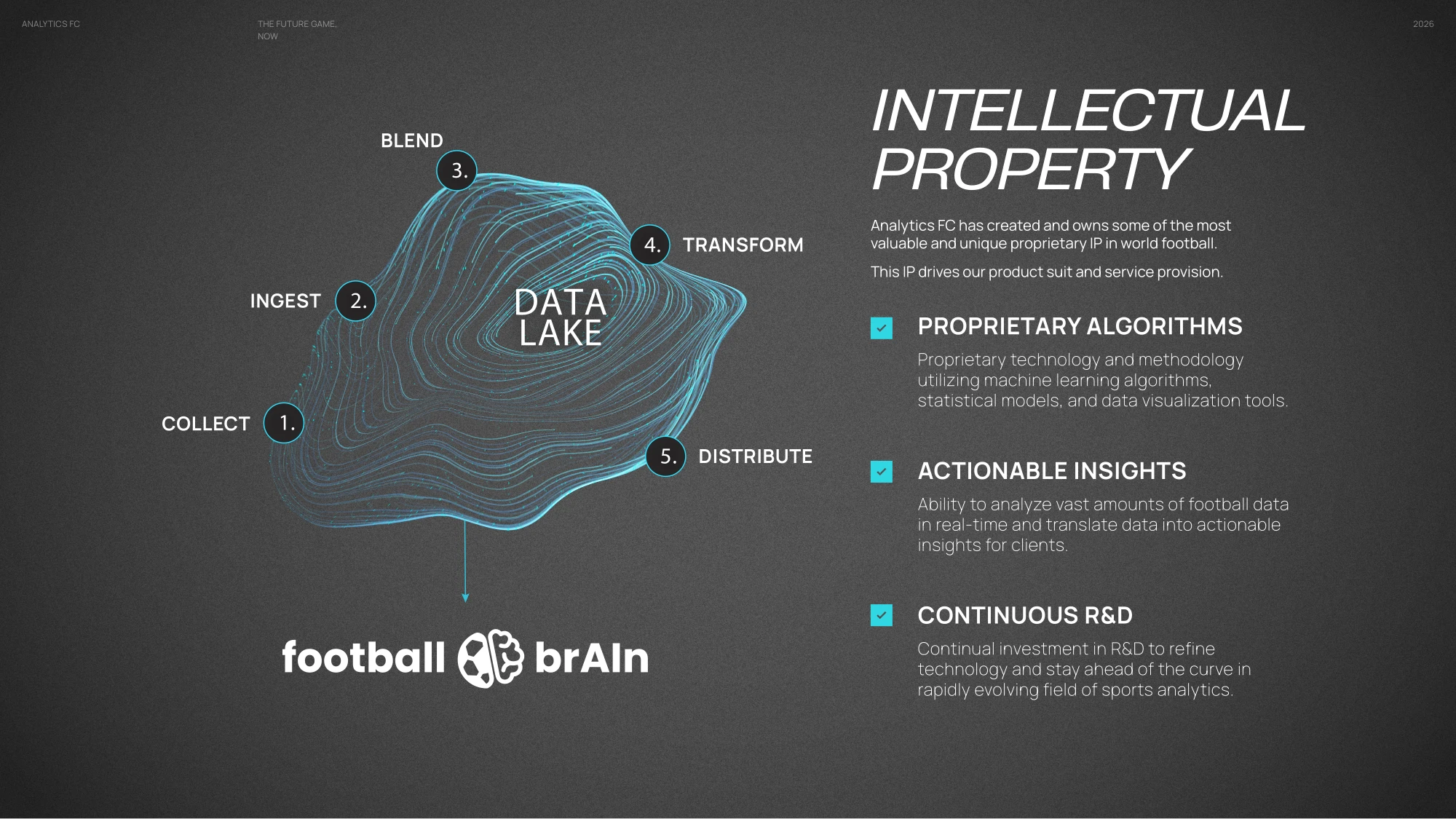 ANALYTICS FC

THE FUTURE GAME, NOW

2026

BLEND
3.

4. TRANSFORM

INGEST 2.

DATA LAKE

COLLECT 1.

5. DISTRIBUTE

football brAIn

INTELLECTUAL PROPERTY

Analytics FC has created and owns some of the most valuable and unique proprietary IP in world football.

This IP drives our product suit and service provision.

☑ PROPRIETARY ALGORITHMS

Proprietary technology and methodology utilizing machine learning algorithms, statistical models, and data visualization tools.

☑ ACTIONABLE INSIGHTS

Ability to analyze vast amounts of football data in real-time and translate data into actionable insights for clients.

☑ CONTINUOUS R&D

Continual investment in R&D to refine technology and stay ahead of the curve in rapidly evolving field of sports analytics.